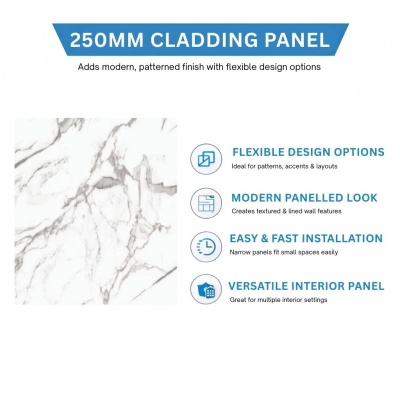 250MM CLADDING PANEL

Adds modern, patterned finish with flexible design options

FLEXIBLE DESIGN OPTIONS
Ideal for patterns, accents & layouts

MODERN PANELLED LOOK
Creates textured & lined wall features

EASY & FAST INSTALLATION
Narrow panels fit small spaces easily

VERSATILE INTERIOR PANEL
Great for multiple interior settings